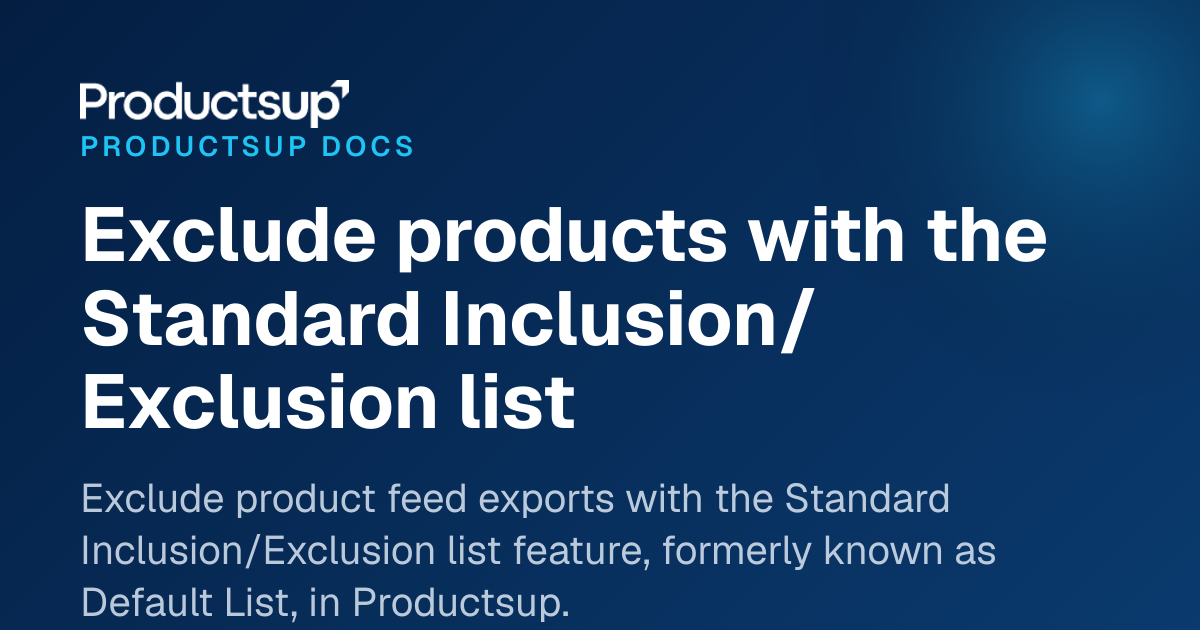 Productsup
PRODUCTSUP DOCS

Exclude products with the Standard Inclusion/ Exclusion list

Exclude product feed exports with the Standard Inclusion/Exclusion list feature, formerly known as Default List, in Productsup.